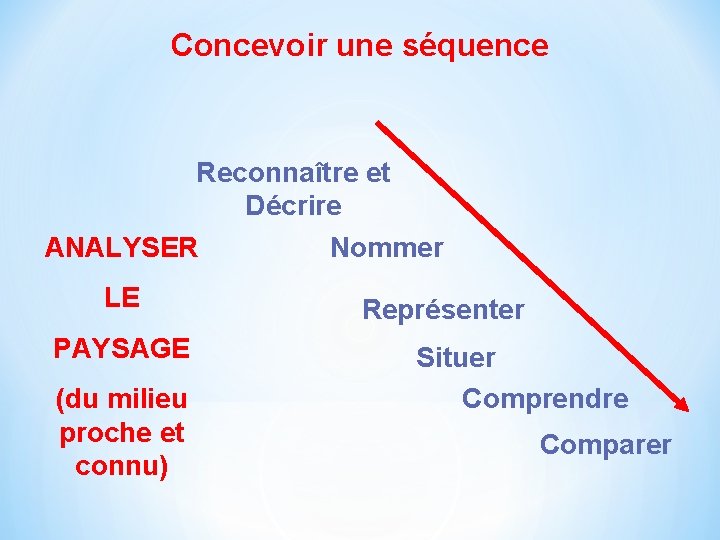 Concevoir une séquence

ANALYSER

LE

PAYSAGE

(du milieu proche et connu)

Reconnaître et Décrire

Nommer

Représenter

Situer

Comprendre

Comparer